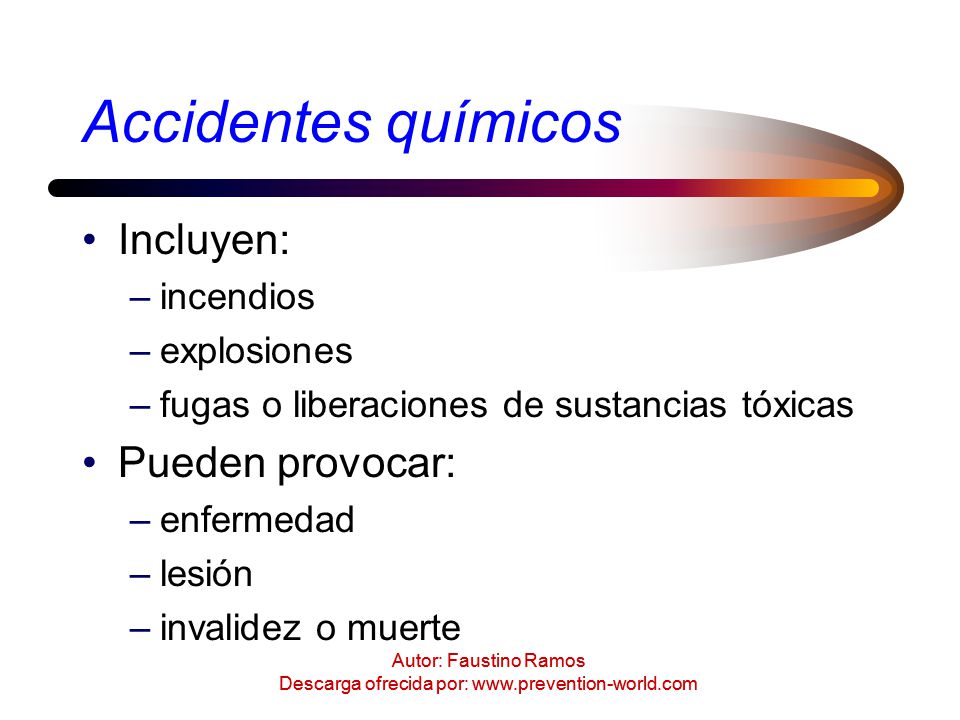 Accidentes químicos

• Incluyen:
– incendios
– explosiones
– fugas o liberaciones de sustancias tóxicas

• Pueden provocar:
– enfermedad
– lesión
– invalidez o muerte

Autor: Faustino Ramos
Descarga ofrecida por: www.prevention-world.com